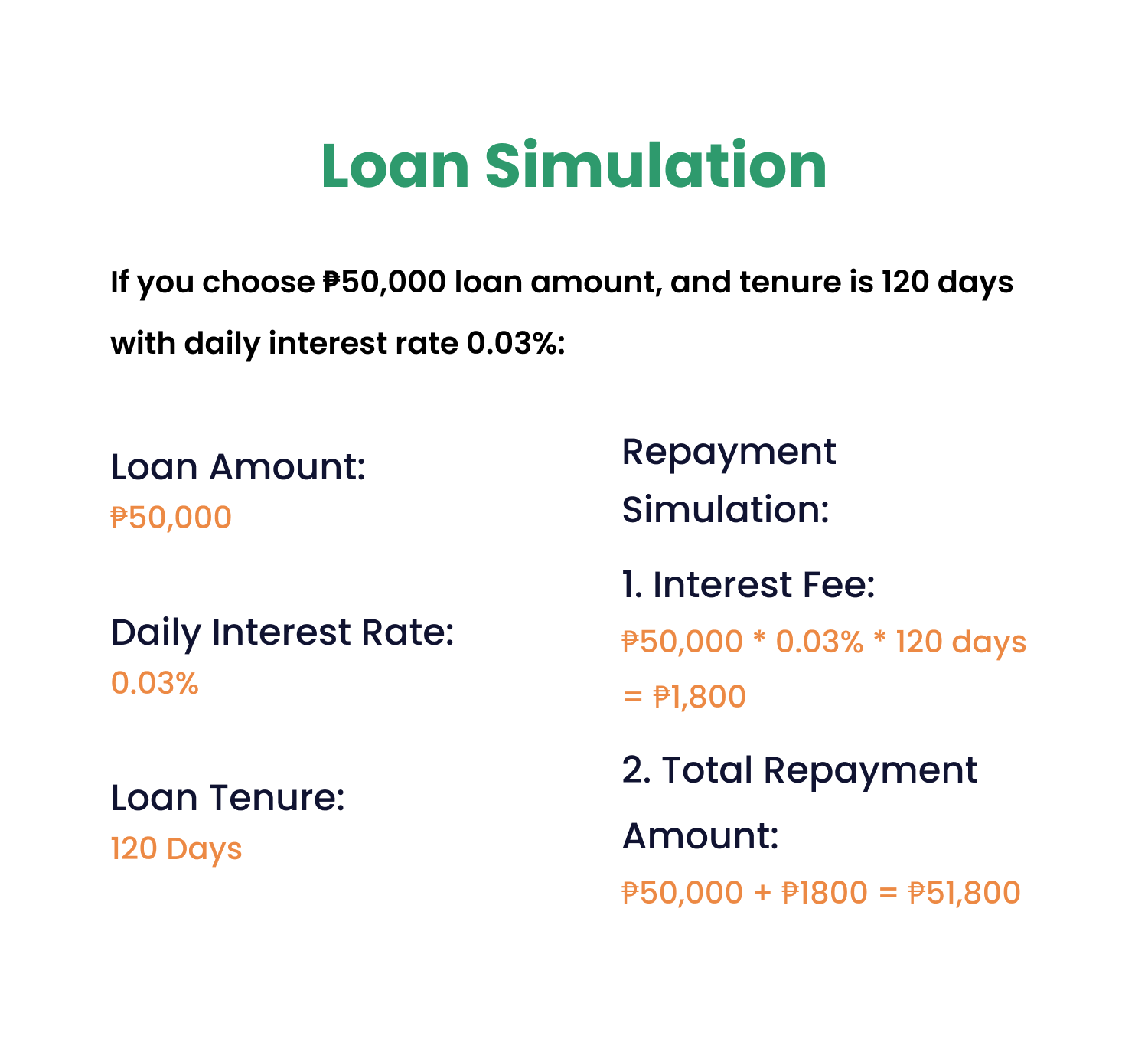 Loan Simulation

If you choose ₱50,000 loan amount, and tenure is 120 days with daily interest rate 0.03%:

Loan Amount:
₱50,000

Daily Interest Rate:
0.03%

Loan Tenure:
120 Days

Repayment Simulation:

1. Interest Fee:
₱50,000 * 0.03% * 120 days = ₱1,800

2. Total Repayment Amount:
₱50,000 + ₱1800 = ₱51,800